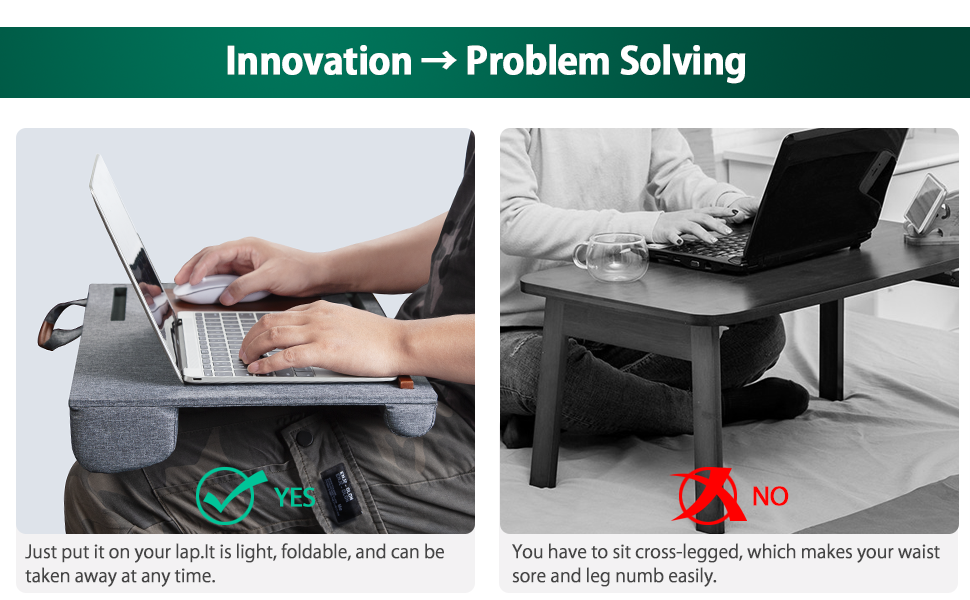 Innovation → Problem Solving

YES

Just put it on your lap.It is light, foldable, and can be taken away at any time.

NO

You have to sit cross-legged, which makes your waist sore and leg numb easily.